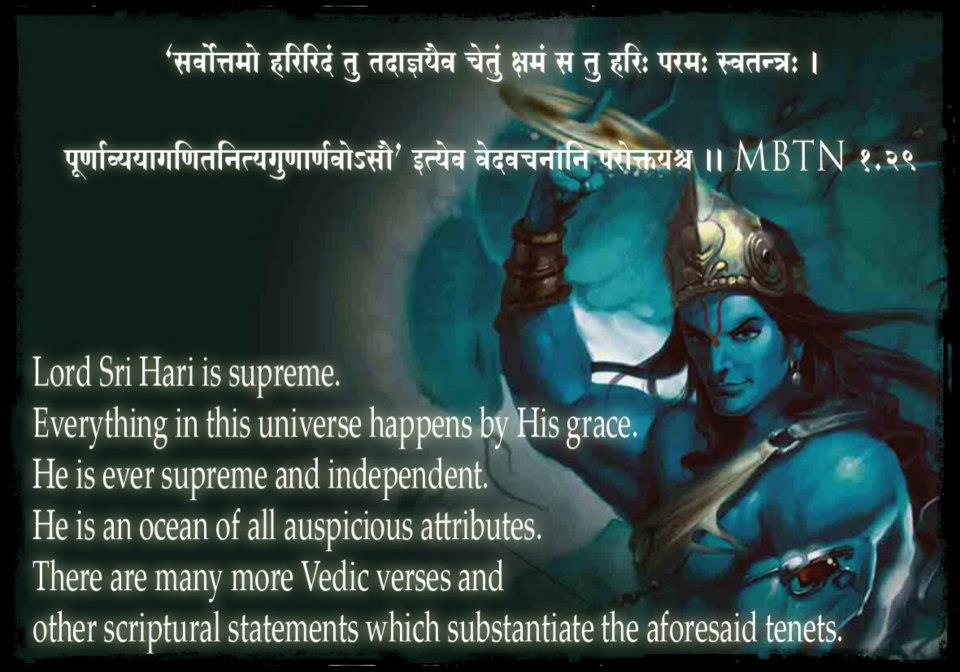 ‘सर्वोत्तमो हरिरिदं तु तदाज्ञयैव चेतुं क्षमं स तु हरिः परमः स्वतन्त्रः ।

पूर्णाव्ययागणितनित्यगुणार्णवोऽसौ’ इत्येव वेदवचनानि परोक्तयश्च ॥ MBTN १.२९

Lord Sri Hari is supreme.
Everything in this universe happens by His grace.
He is ever supreme and independent.
He is an ocean of all auspicious attributes.
There are many more Vedic verses and
other scriptural statements which substantiate the aforesaid tenets.